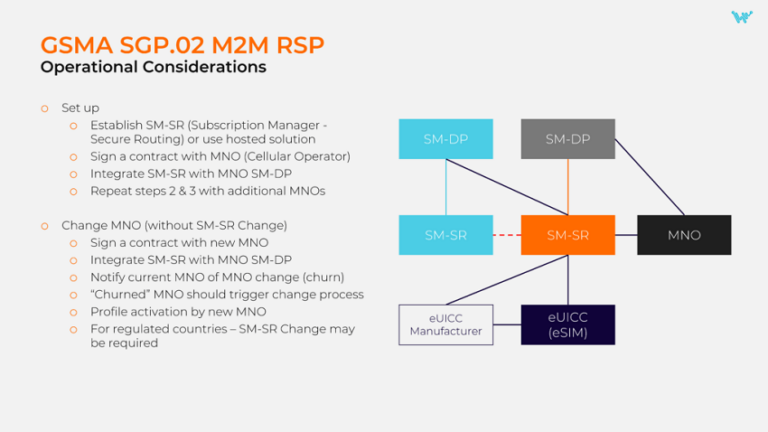 GSMA SGP.02 M2M RSP
Operational Considerations

o Set up
o Establish SM-SR (Subscription Manager - Secure Routing) or use hosted solution
o Sign a contract with MNO (Cellular Operator)
o Integrate SM-SR with MNO SM-DP
o Repeat steps 2 & 3 with additional MNOs

o Change MNO (without SM-SR Change)
o Sign a contract with new MNO
o Integrate SM-SR with MNO SM-DP
o Notify current MNO of MNO change (churn)
o "Churned" MNO should trigger change process
o Profile activation by new MNO
o For regulated countries – SM-SR Change may be required

SM-DP
SM-DP
SM-SR
SM-SR
MNO
eUICC Manufacturer
eUICC (eSIM)